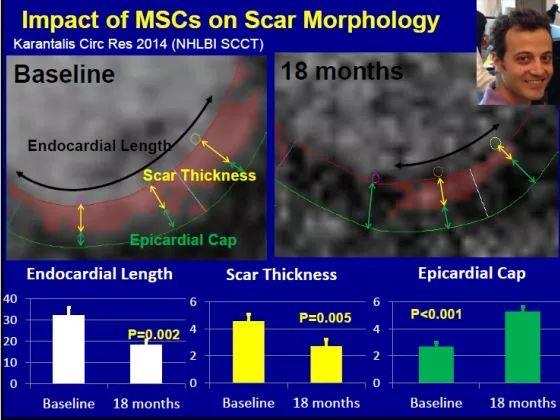 Impact of MSCs on Scar Morphology
Karantalis Circ Res 2014 (NHLBI SCCT)

Baseline

Endocardial Length

Scar Thickness

Epicardial Cap

18 months

Endocardial Length

40
30
20
10
0

P=0.002

Baseline 18 months

Scar Thickness

6
4
2
0

P=0.005

Baseline 18 months

Epicardial Cap

6
4
2
0

P<0.001

Baseline 18 months